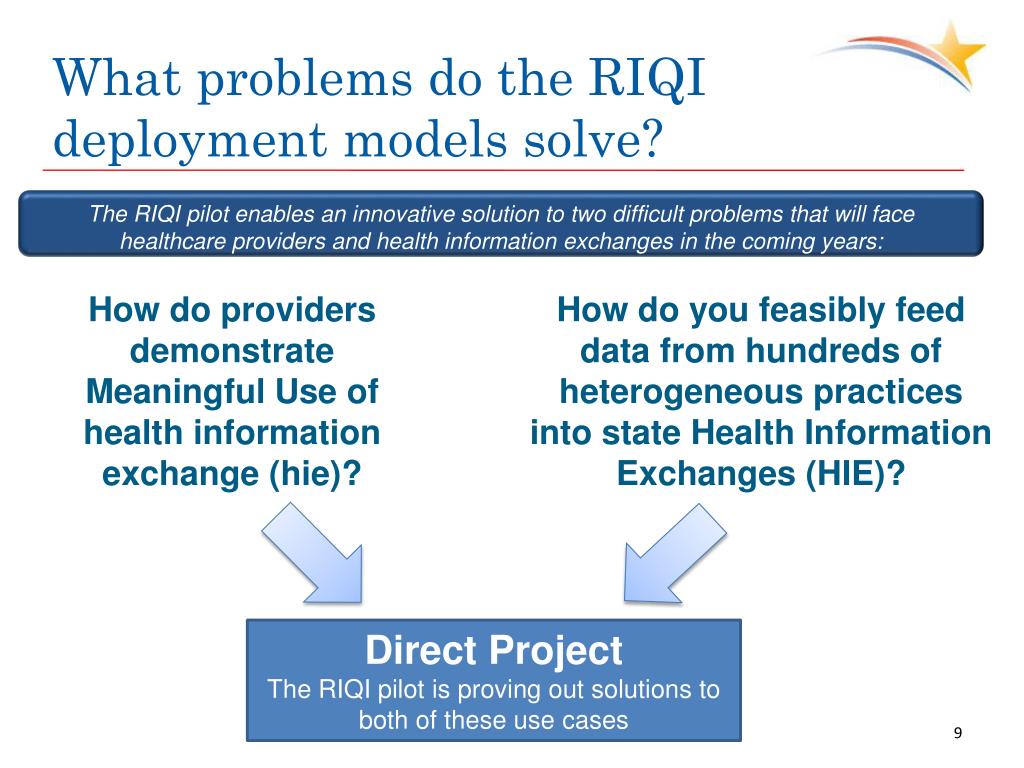 What problems do the RIQI deployment models solve?

The RIQI pilot enables an innovative solution to two difficult problems that will face healthcare providers and health information exchanges in the coming years:

How do providers demonstrate Meaningful Use of health information exchange (hie)?

How do you feasibly feed data from hundreds of heterogeneous practices into state Health Information Exchanges (HIE)?

Direct Project
The RIQI pilot is proving out solutions to both of these use cases

9